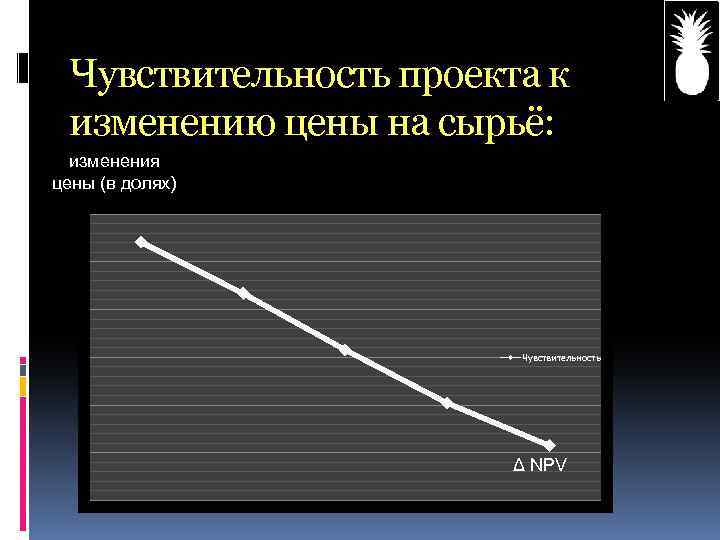 Чувствительность проекта к изменению цены на сырьё:

изменения цены (в долях)

Чувствительность

Δ NPV